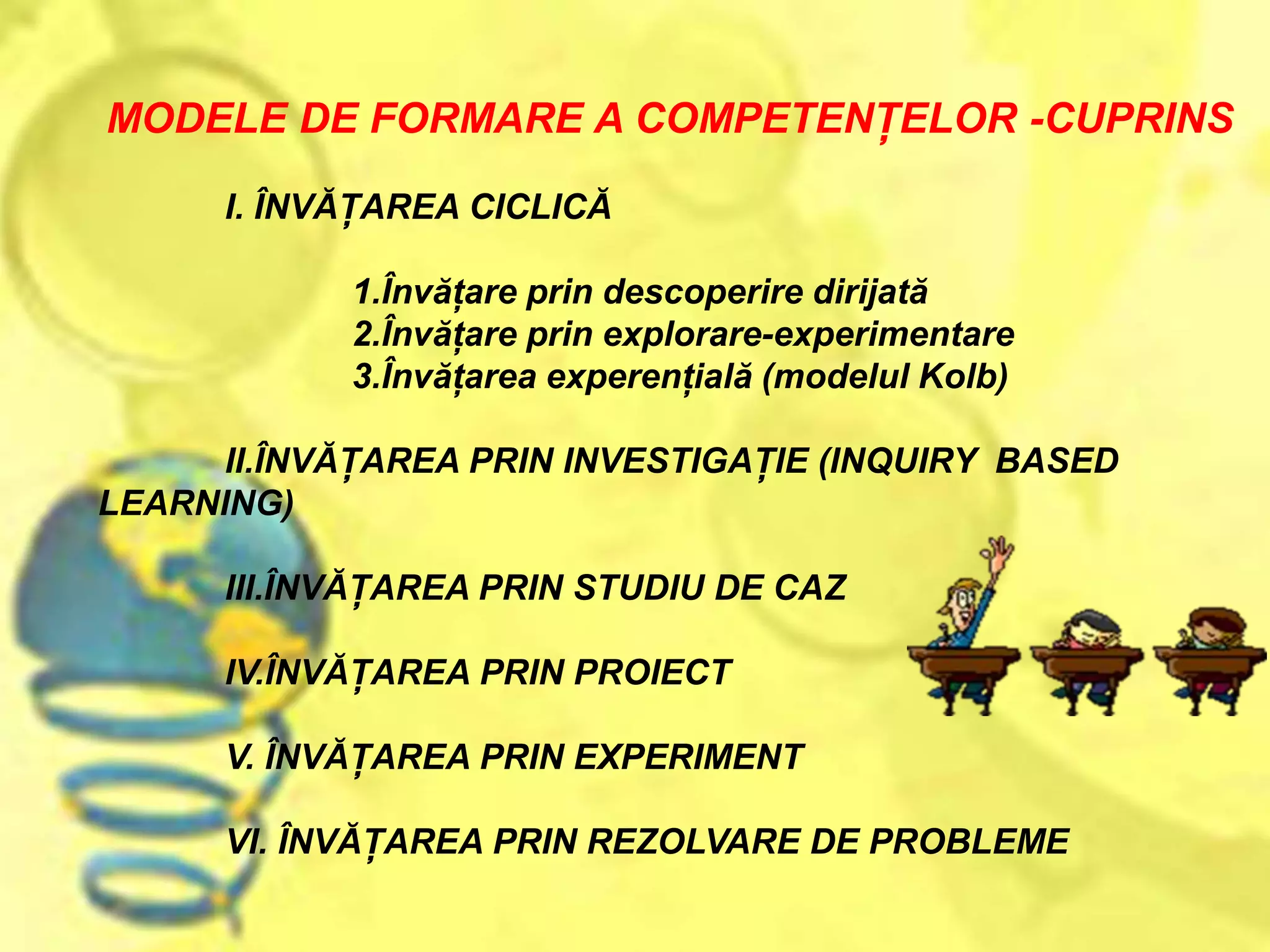 MODELE DE FORMARE A COMPETENȚELOR -CUPRINS

I. ÎNVĂȚAREA CICLICĂ

1.Învățare prin descoperire dirijată
2.Învățare prin explorare-experimentare
3.Învățarea experențială (modelul Kolb)

II.ÎNVĂȚAREA PRIN INVESTIGAȚIE (INQUIRY BASED LEARNING)

III.ÎNVĂȚAREA PRIN STUDIU DE CAZ

IV.ÎNVĂȚAREA PRIN PROIECT

V. ÎNVĂȚAREA PRIN EXPERIMENT

VI. ÎNVĂȚAREA PRIN REZOLVARE DE PROBLEME